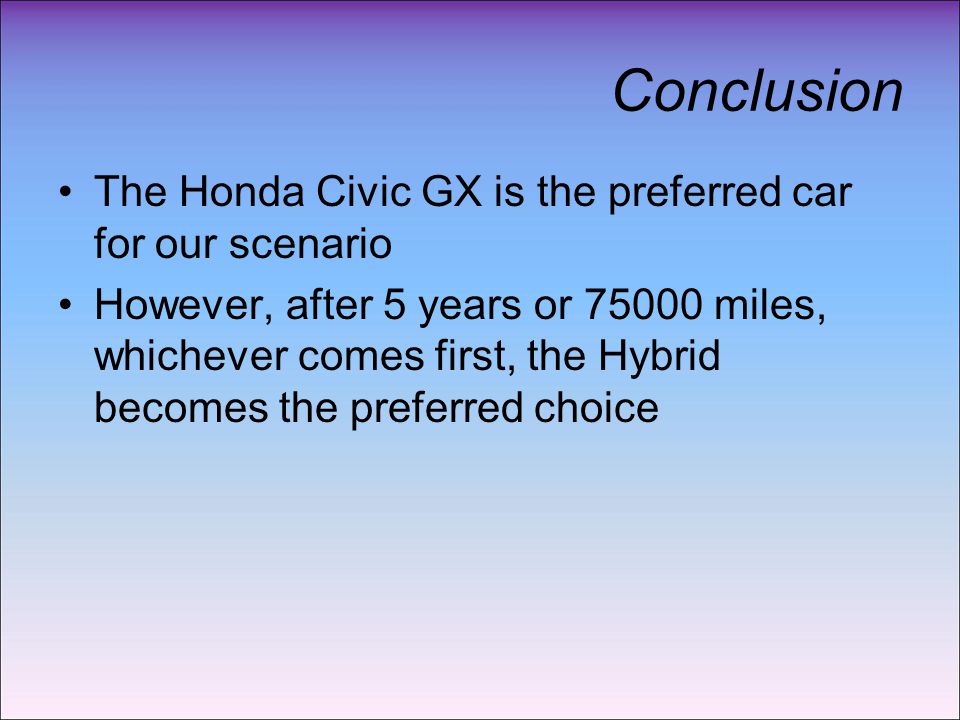 Conclusion

• The Honda Civic GX is the preferred car for our scenario

• However, after 5 years or 75000 miles, whichever comes first, the Hybrid becomes the preferred choice